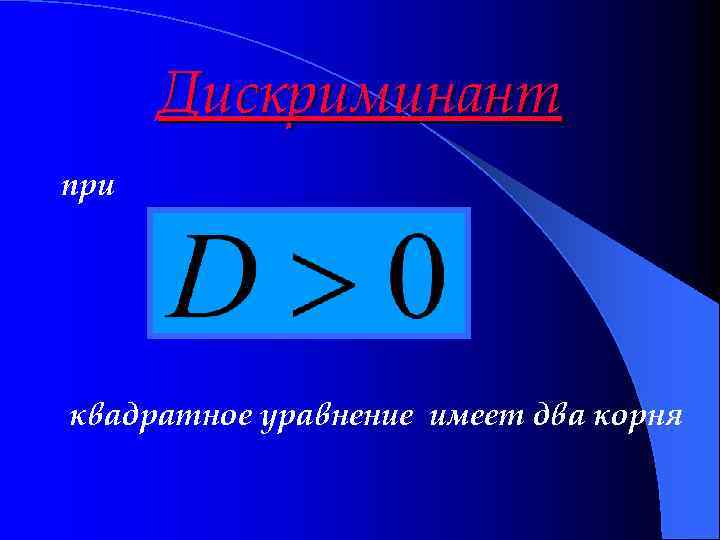 Дискриминант

при

$D > 0$

квадратное уравнение имеет два корня